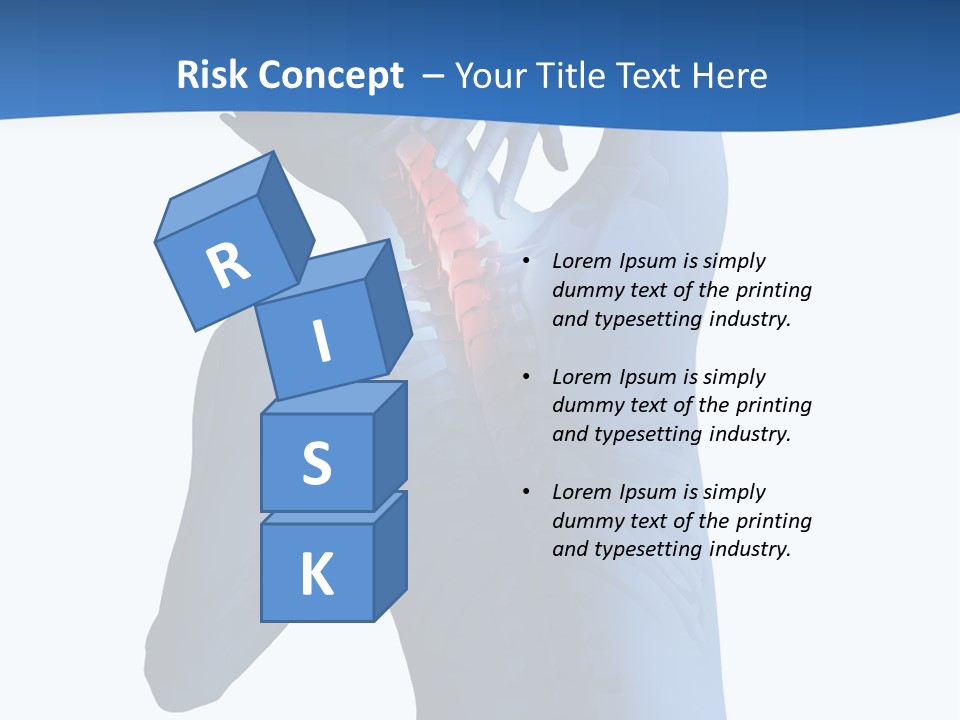 Risk Concept – Your Title Text Here

R
I
S
K

• Lorem Ipsum is simply dummy text of the printing and typesetting industry.

• Lorem Ipsum is simply dummy text of the printing and typesetting industry.

• Lorem Ipsum is simply dummy text of the printing and typesetting industry.